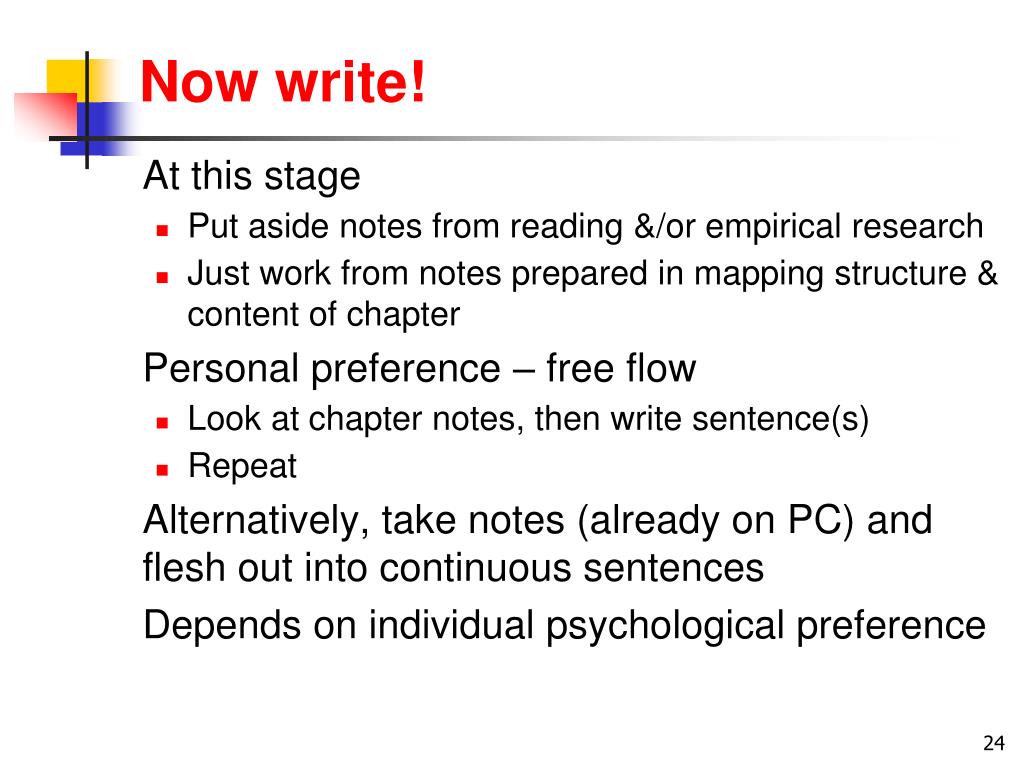 Now write!

At this stage

- Put aside notes from reading &/or empirical research
- Just work from notes prepared in mapping structure & content of chapter

Personal preference – free flow

- Look at chapter notes, then write sentence(s)
- Repeat

Alternatively, take notes (already on PC) and flesh out into continuous sentences

Depends on individual psychological preference

24